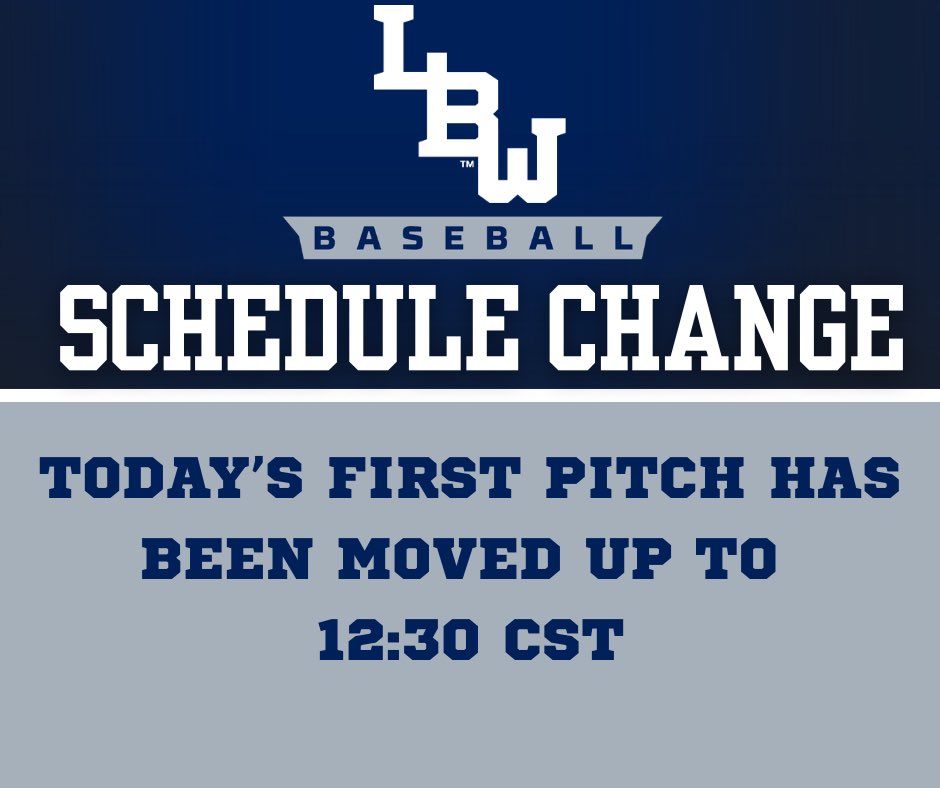 LBW™

BASEBALL

SCHEDULE CHANGE

TODAY'S FIRST PITCH HAS BEEN MOVED UP TO 12:30 CST